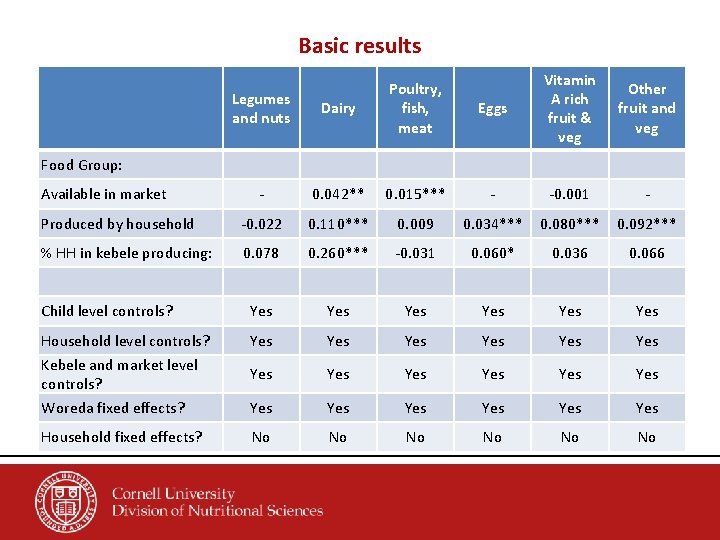 Basic results

| | Legumes and nuts | Dairy | Poultry, fish, meat | Eggs | Vitamin A rich fruit & veg | Other fruit and veg |
|---|---|---|---|---|---|---|
| Food Group: | | | | | | |
| Available in market | - | 0.042** | 0.015*** | - | -0.001 | - |
| Produced by household | -0.022 | 0.110*** | 0.009 | 0.034*** | 0.080*** | 0.092*** |
| % HH in kebele producing: | 0.078 | 0.260*** | -0.031 | 0.060* | 0.036 | 0.066 |
| | | | | | | |
| Child level controls? | Yes | Yes | Yes | Yes | Yes | Yes |
| Household level controls? | Yes | Yes | Yes | Yes | Yes | Yes |
| Kebele and market level controls? | Yes | Yes | Yes | Yes | Yes | Yes |
| Woreda fixed effects? | Yes | Yes | Yes | Yes | Yes | Yes |
| Household fixed effects? | No | No | No | No | No | No |

CORNELL UNIVERSITY FOUNDED A.D. 1865

Cornell University
Division of Nutritional Sciences